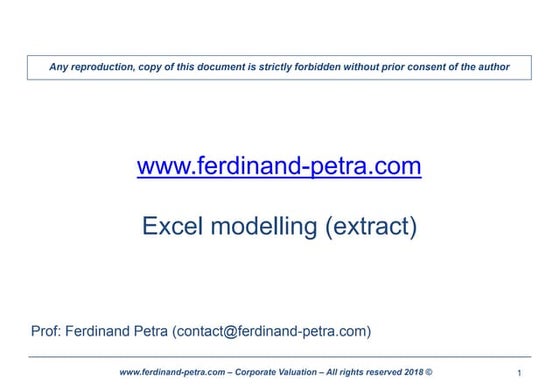 Any reproduction, copy of this document is strictly forbidden without prior consent of the author

www.ferdinand-petra.com

Excel modelling (extract)

Prof: Ferdinand Petra (contact@ferdinand-petra.com)

www.ferdinand-petra.com – Corporate Valuation – All rights reserved 2018 ©

1